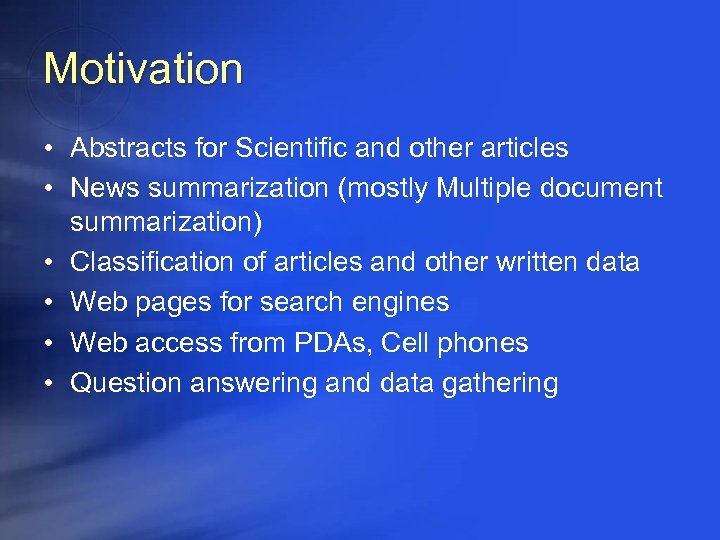 Motivation

• Abstracts for Scientific and other articles
• News summarization (mostly Multiple document summarization)
• Classification of articles and other written data
• Web pages for search engines
• Web access from PDAs, Cell phones
• Question answering and data gathering